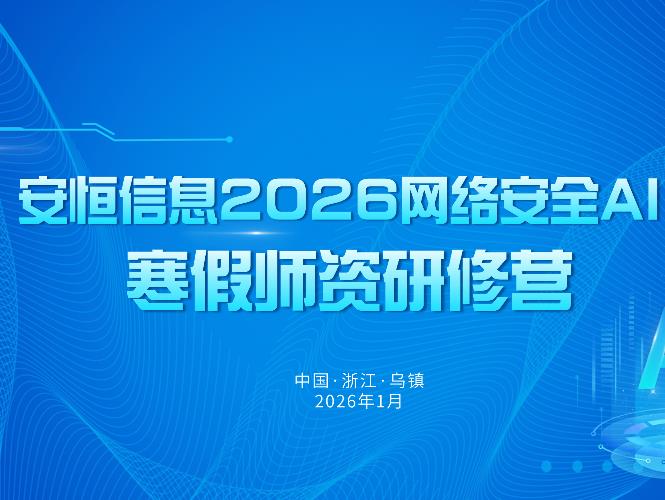 安恒信息2026网络安全AI
寒假师资研修营

中国·浙江·乌镇
2026年1月